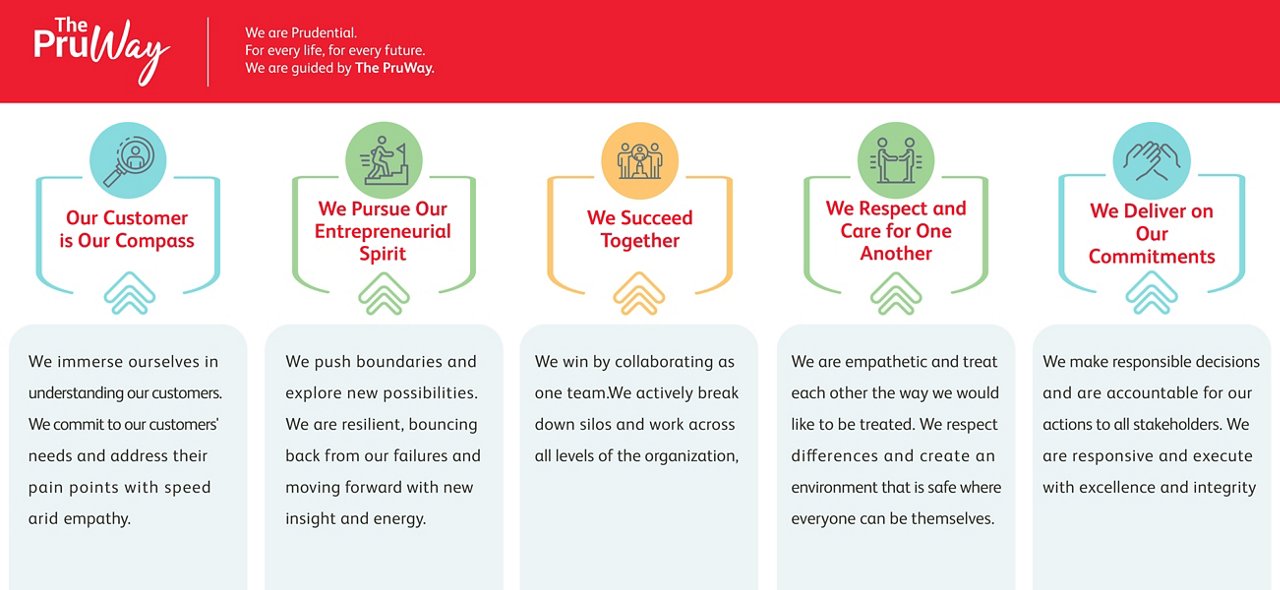 The PruWay

We are Prudential.
For every life, for every future.
We are guided by The PruWay.

Our Customer is Our Compass

We immerse ourselves in understanding our customers. We commit to our customers' needs and address their pain points with speed arid empathy.

We Pursue Our Entrepreneurial Spirit

We push boundaries and explore new possibilities. We are resilient, bouncing back from our failures and moving forward with new insight and energy.

We Succeed Together

We win by collaborating as one team.We actively break down silos and work across all levels of the organization,

We Respect and Care for One Another

We are empathetic and treat each other the way we would like to be treated. We respect differences and create an environment that is safe where everyone can be themselves.

We Deliver on Our Commitments

We make responsible decisions and are accountable for our actions to all stakeholders. We are responsive and execute with excellence and integrity